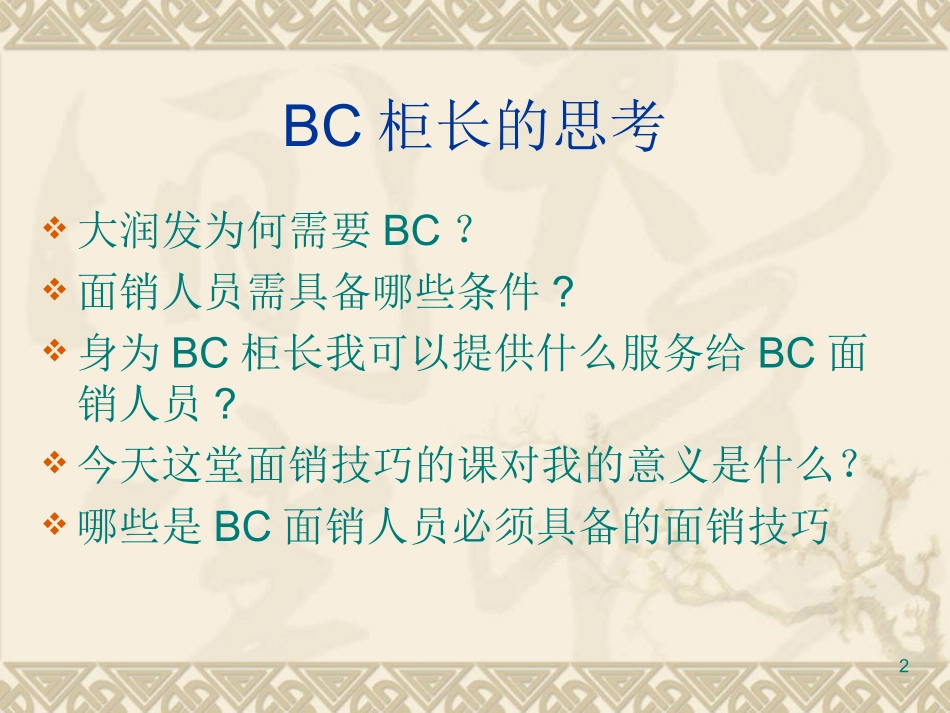 BC 柜长的思考

❖ 大润发为何需要 BC ?

❖ 面销人员需具备哪些条件 ?

❖ 身为 BC 柜长我可以提供什么服务给 BC 面销人员 ?

❖ 今天这堂面销技巧的课对我的意义是什么?

❖ 哪些是 BC 面销人员必须具备的面销技巧

2